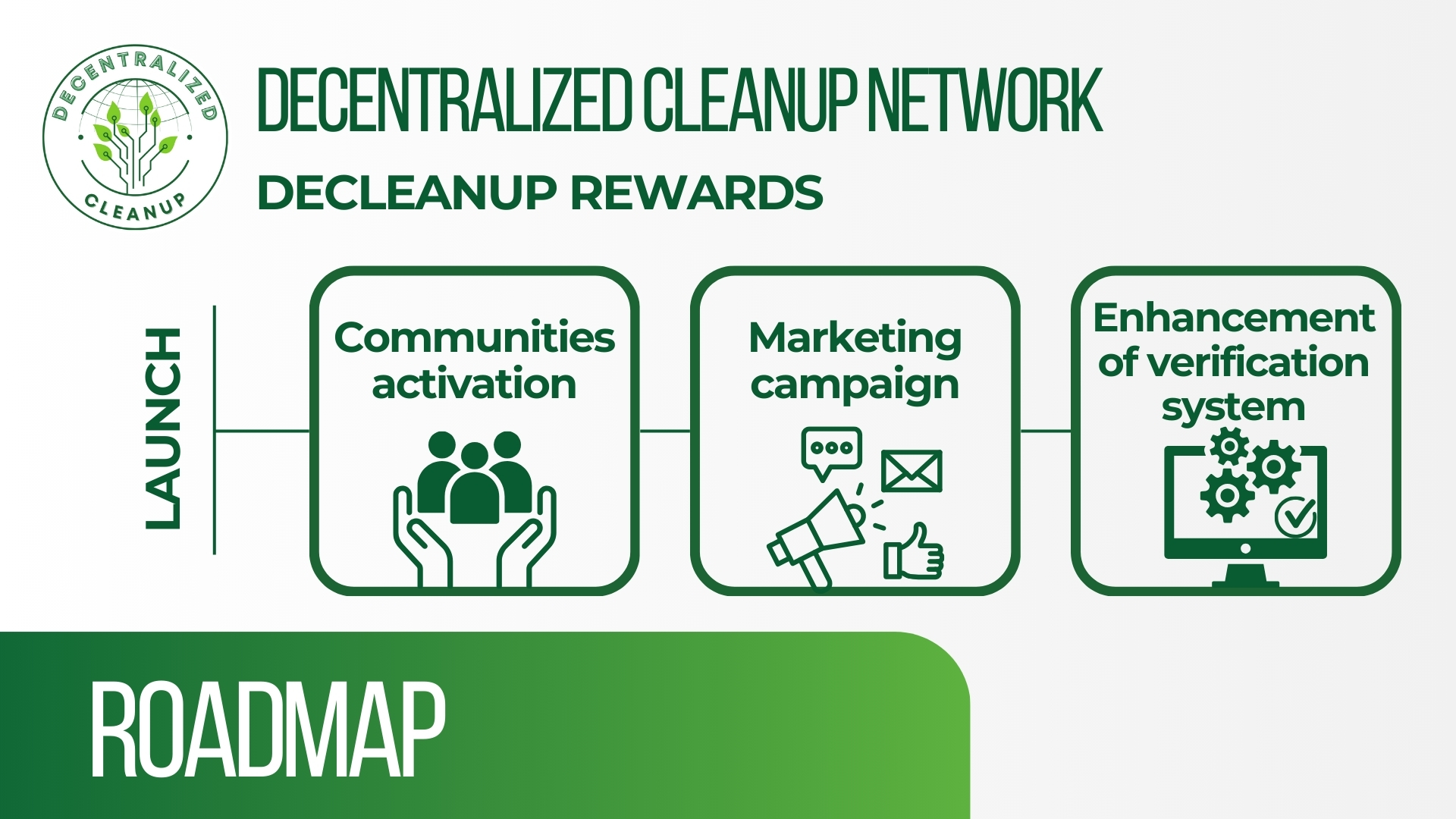 DECENTRALIZED
CLEANUP

DECENTRALIZED CLEANUP NETWORK

DECLEANUP REWARDS

LAUNCH

Communities activation

Marketing campaign

Enhancement of verification system

ROADMAP